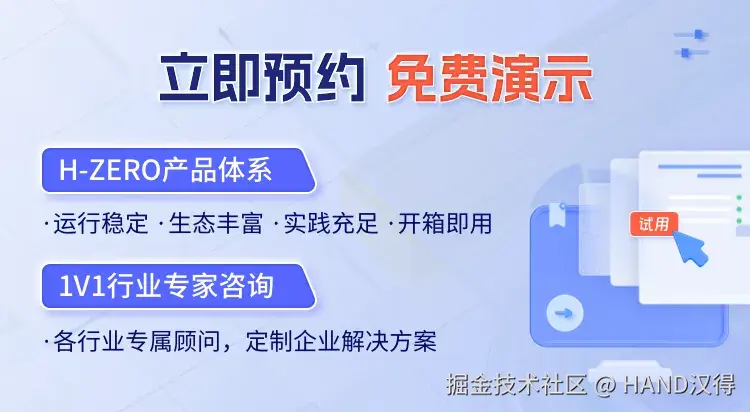 立即预约 免费演示

H-ZERO产品体系

·运行稳定 ·生态丰富 ·实践充足 ·开箱即用

1V1行业专家咨询

·各行业专属顾问，定制企业解决方案

试用

掘金技术社区 @ HAND汉得